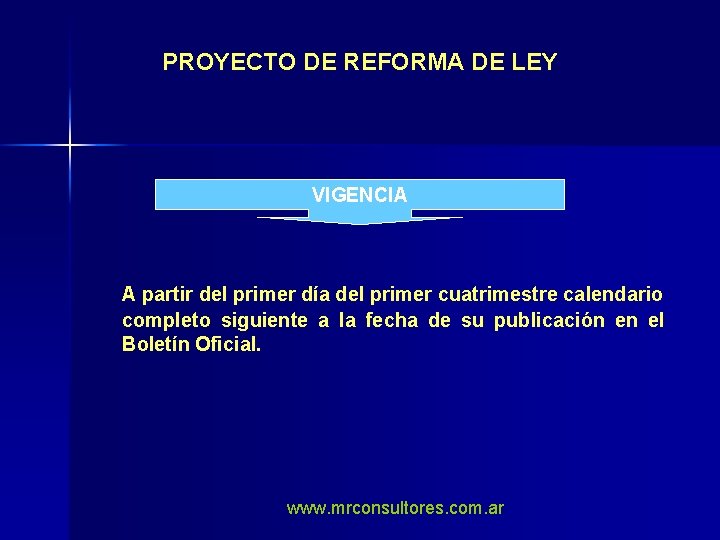 PROYECTO DE REFORMA DE LEY

VIGENCIA

A partir del primer día del primer cuatrimestre calendario completo siguiente a la fecha de su publicación en el Boletín Oficial.

www.mrconsultores.com.ar